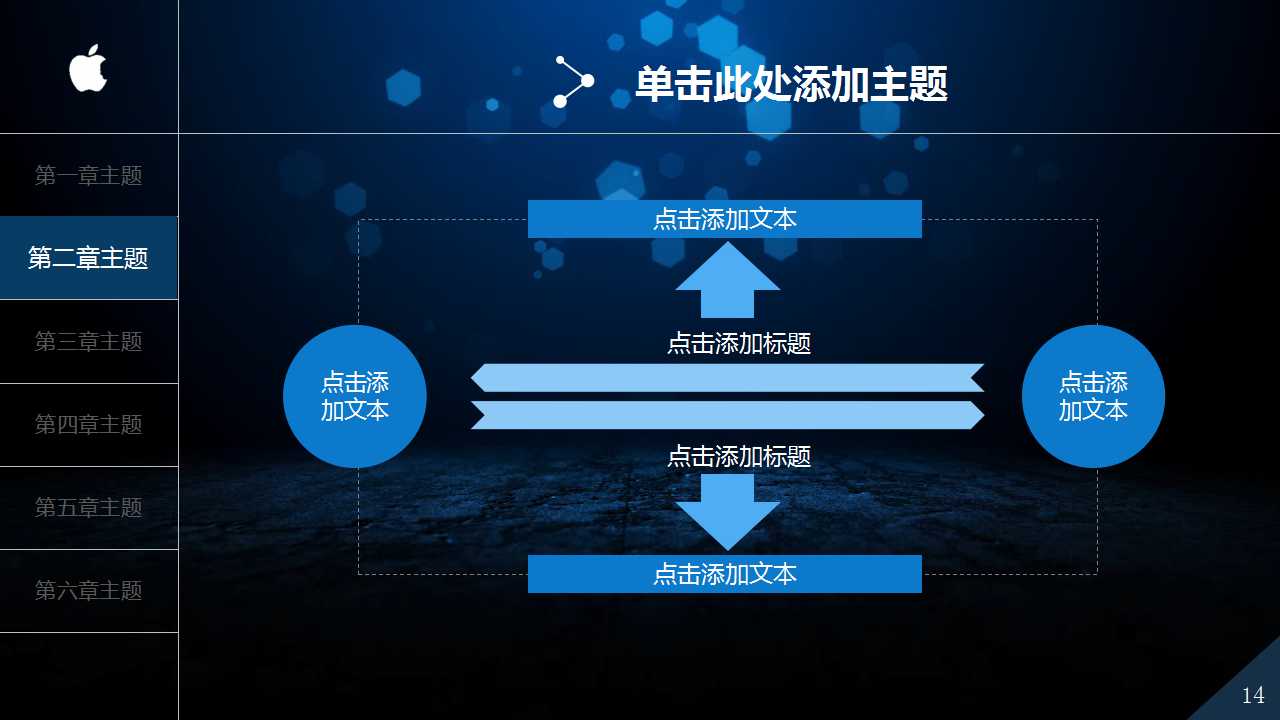 单击此处添加主题

第一章主题

第二章主题

第三章主题

第四章主题

第五章主题

第六章主题

点击添加文本

点击添加标题

点击添加文本

点击添加文本

点击添加标题

点击添加文本

14